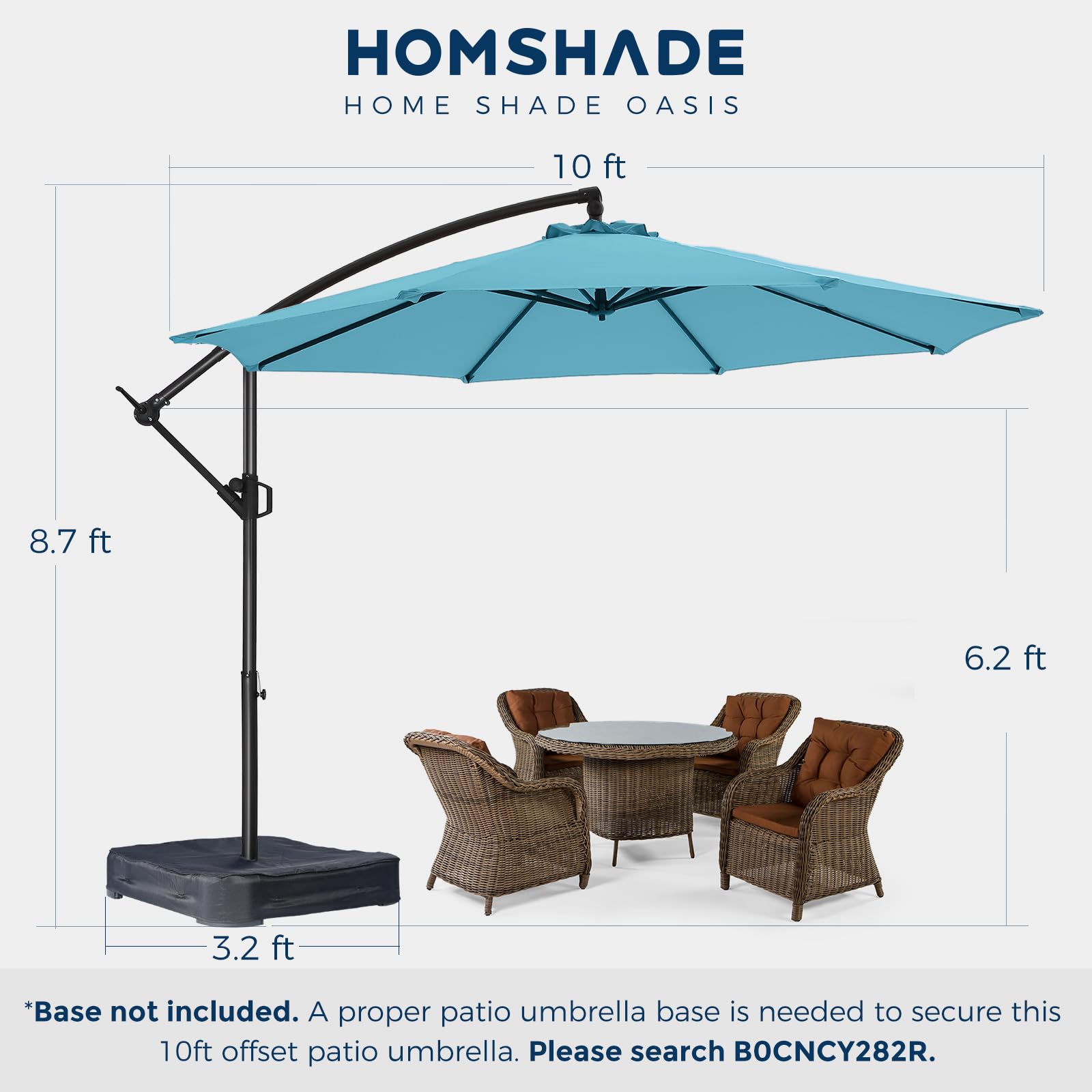 HOMSHADE
HOME SHADE OASIS

10 ft

8.7 ft

6.2 ft

3.2 ft

*Base not included. A proper patio umbrella base is needed to secure this 10ft offset patio umbrella. Please search B0CNCY282R.